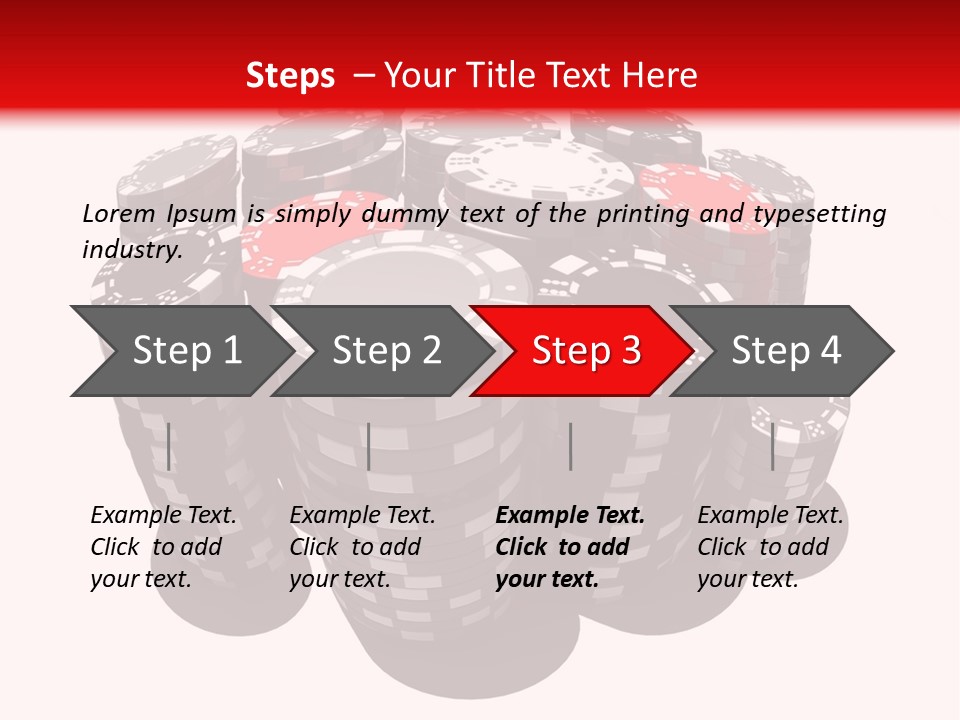 Steps – Your Title Text Here

Lorem Ipsum is simply dummy text of the printing and typesetting industry.

Step 1

Step 2

Step 3

Step 4

Example Text. Click to add your text.

Example Text. Click to add your text.

Example Text. Click to add your text.

Example Text. Click to add your text.